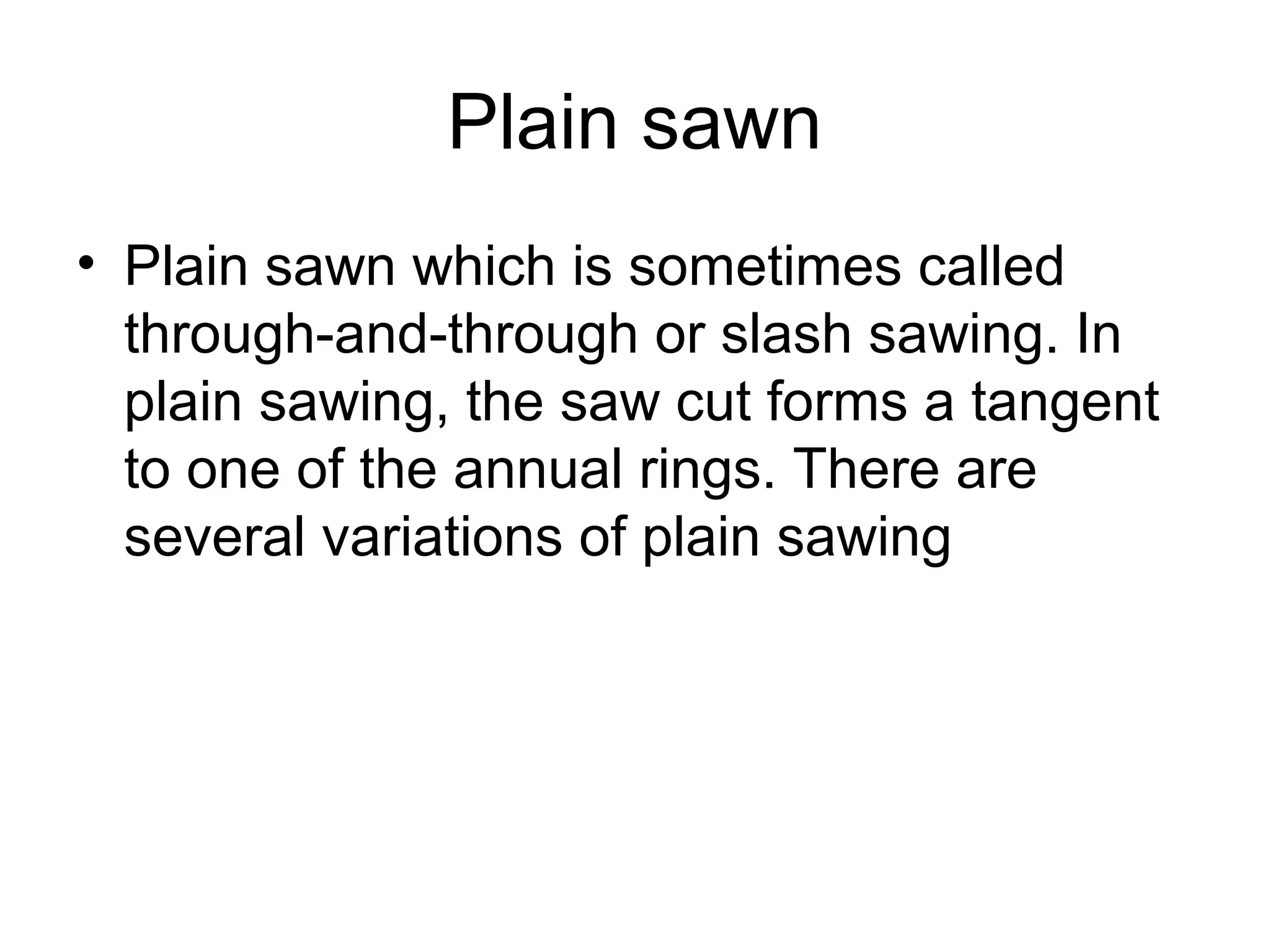 Plain sawn

• Plain sawn which is sometimes called through-and-through or slash sawing. In plain sawing, the saw cut forms a tangent to one of the annual rings. There are several variations of plain sawing